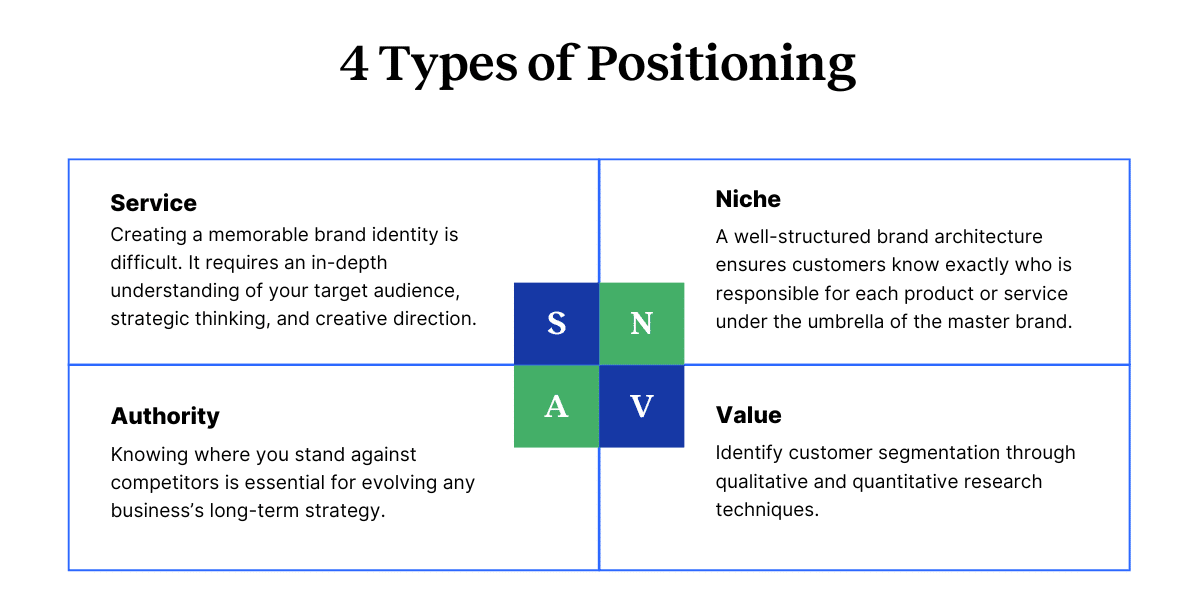 4 Types of Positioning

Service
Creating a memorable brand identity is difficult. It requires an in-depth understanding of your target audience, strategic thinking, and creative direction.

Niche
A well-structured brand architecture ensures customers know exactly who is responsible for each product or service under the umbrella of the master brand.

S N
A V

Authority
Knowing where you stand against competitors is essential for evolving any business's long-term strategy.

Value
Identify customer segmentation through qualitative and quantitative research techniques.